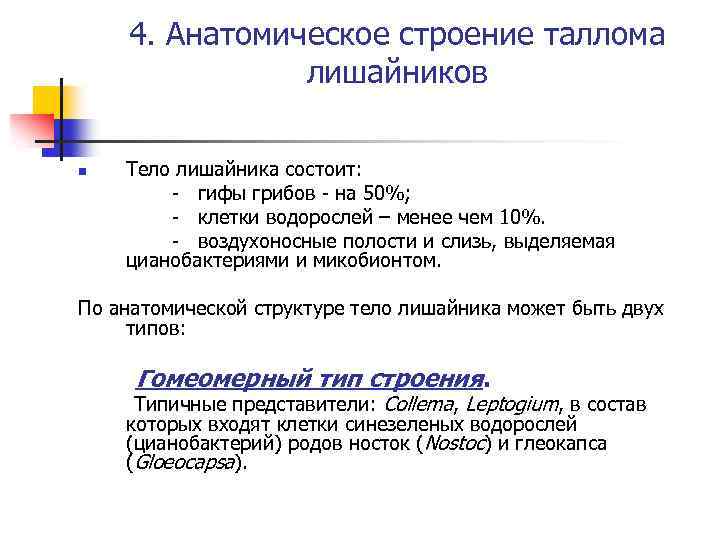 4. Анатомическое строение таллома лишайников

Тело лишайника состоит:
- гифы грибов - на 50%;
- клетки водорослей – менее чем 10%.
- воздухоносные полости и слизь, выделяемая цианобактериями и микобионтом.

По анатомической структуре тело лишайника может быть двух типов:

Гомеомерный тип строения.
Типичные представители: Collema, Leptogium, в состав которых входят клетки синезеленых водорослей (цианобактерий) родов носток (Nostoc) и глеокапса (Gloeocapsa).